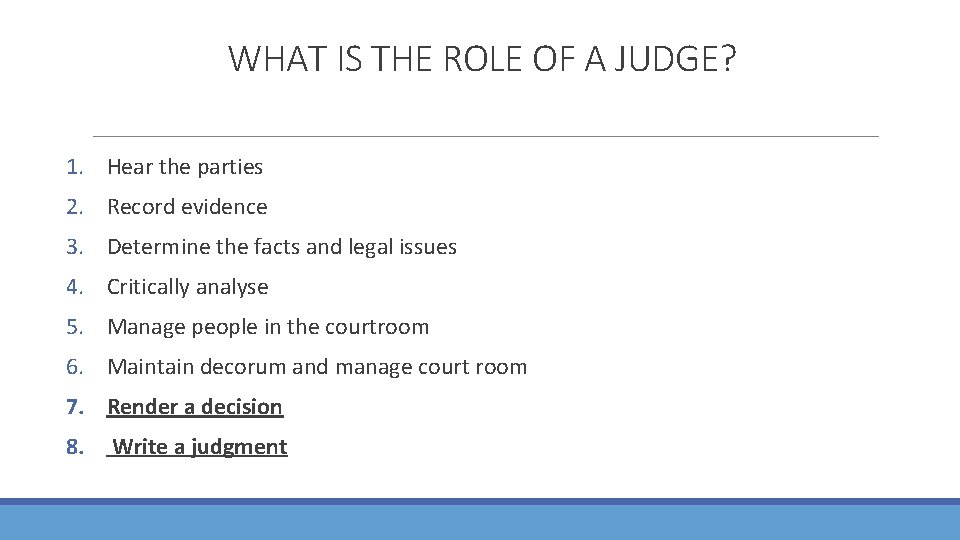 WHAT IS THE ROLE OF A JUDGE?

1. Hear the parties
2. Record evidence
3. Determine the facts and legal issues
4. Critically analyse
5. Manage people in the courtroom
6. Maintain decorum and manage court room
7. Render a decision
8. Write a judgment